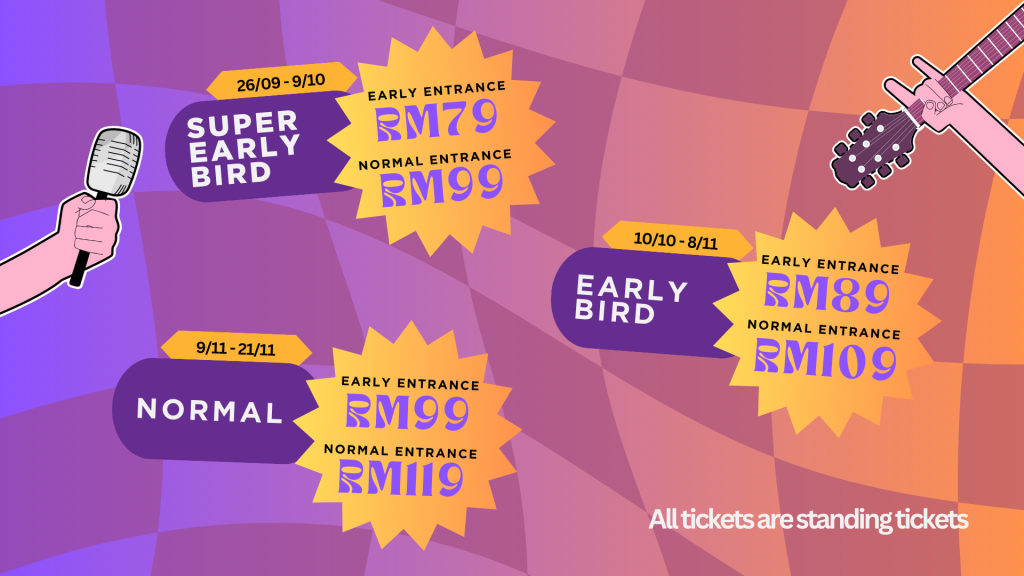 26/09 - 9/10

SUPER EARLY BIRD

EARLY ENTRANCE
RM79
NORMAL ENTRANCE
RM99

10/10 - 8/11

EARLY BIRD

EARLY ENTRANCE
RM89
NORMAL ENTRANCE
RM109

9/11 - 21/11

NORMAL

EARLY ENTRANCE
RM99
NORMAL ENTRANCE
RM119

All tickets are standing tickets